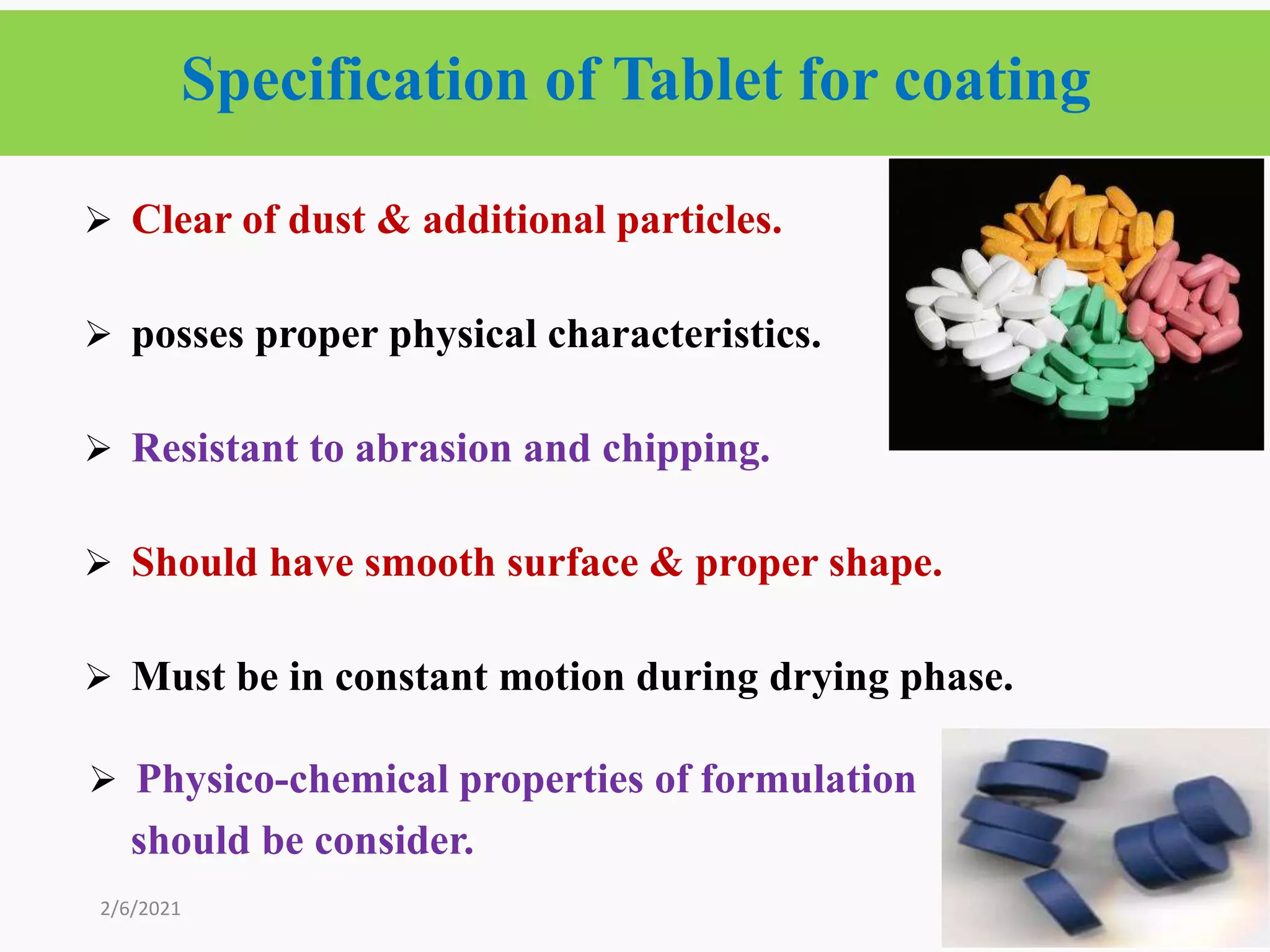 Specification of Tablet for coating

➢ Clear of dust & additional particles.

➢ posses proper physical characteristics.

➢ Resistant to abrasion and chipping.

➢ Should have smooth surface & proper shape.

➢ Must be in constant motion during drying phase.

➢ Physico-chemical properties of formulation should be consider.

2/6/2021